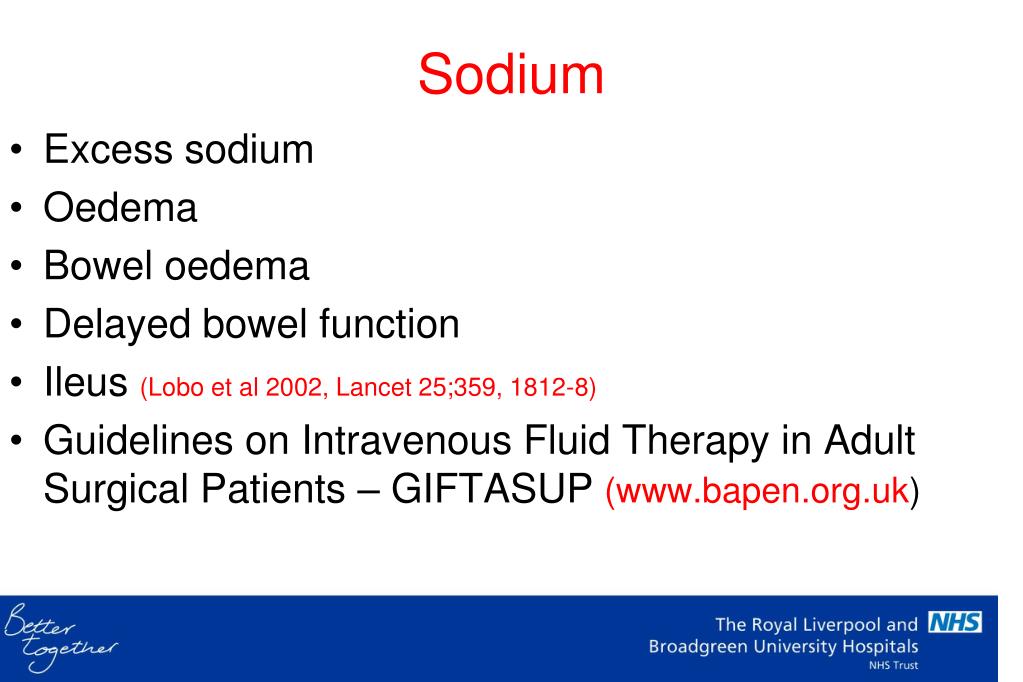 Sodium

• Excess sodium
• Oedema
• Bowel oedema
• Delayed bowel function
• Ileus (Lobo et al 2002, Lancet 25;359, 1812-8)
• Guidelines on Intravenous Fluid Therapy in Adult Surgical Patients – GIFTASUP (www.bapen.org.uk)

Better together

The Royal Liverpool and Broadgreen University Hospitals NHS Trust NHS